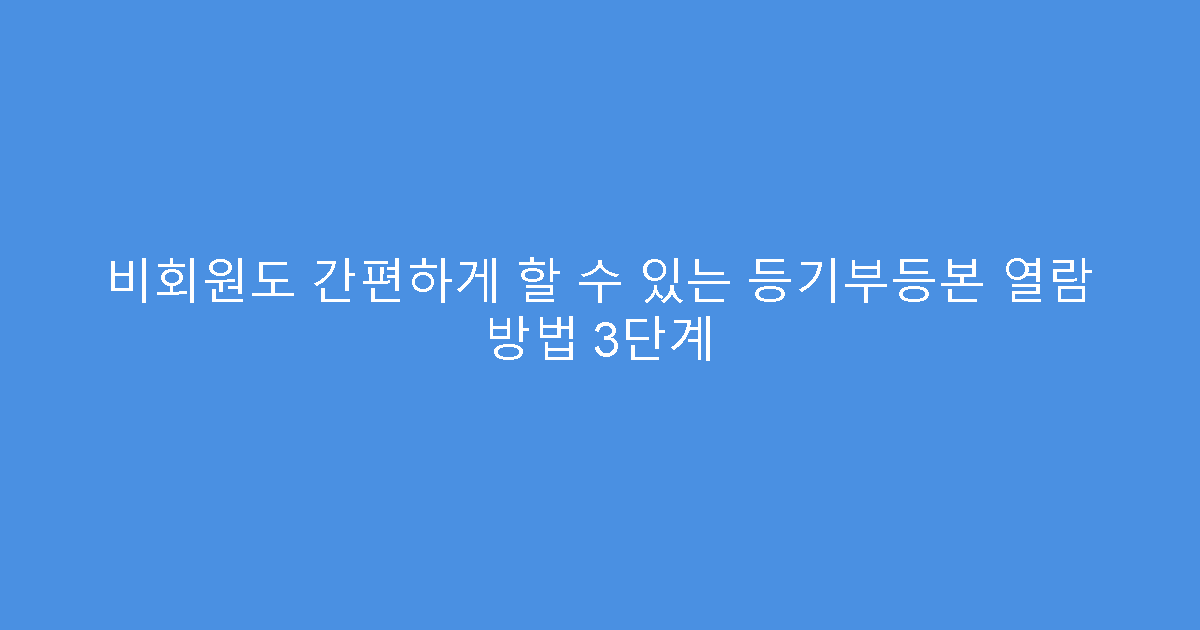 비회원도 간편하게 할 수 있는 등기부등본 열람 방법 3단계